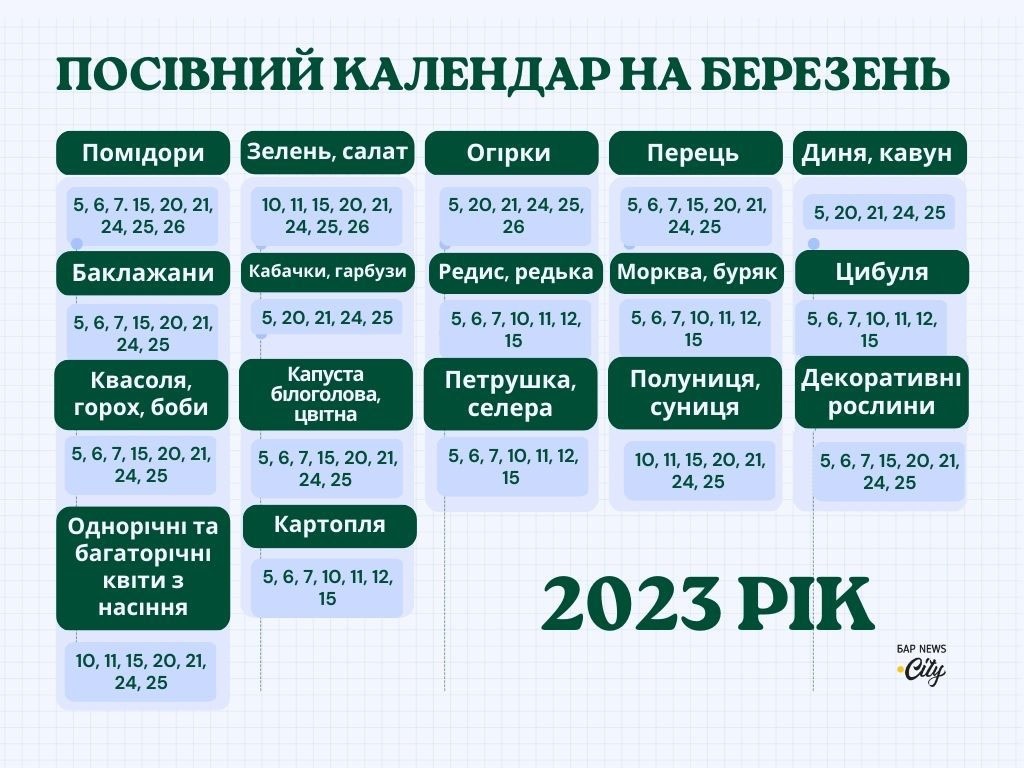 ПОСІВНИЙ КАЛЕНДАР НА БЕРЕЗЕНЬ

Помідори

5, 6, 7. 15, 20, 21, 24, 25, 26

Баклажани

5, 6, 7, 15, 20, 21, 24, 25

Квасоля, горох, боби

5, 6, 7, 15, 20, 21, 24, 25

Однорічні та багаторічні квіти з насіння

10, 11, 15, 20, 21, 24, 25

Зелень, салат

10, 11, 15, 20, 21, 24, 25, 26

Кабачки, гарбузи

5, 20, 21, 24, 25

Капуста білоголова, цвітна

5, 6, 7, 15, 20, 21, 24, 25

Картопля

5, 6, 7, 10, 11, 12, 15

Огірки

5, 20, 21, 24, 25, 26

Редис, редька

5, 6, 7, 10, 11, 12, 15

Петрушка, селера

5, 6, 7, 10, 11, 12, 15

Перець

5, 6, 7, 15, 20, 21, 24, 25

Морква, буряк

5, 6, 7, 10, 11, 12, 15

Полуниця, суниця

10, 11, 15, 20, 21, 24, 25

Диня, кавун

5, 20, 21, 24, 25

Цибуля

5, 6, 7, 10, 11, 12, 15

Декоративні рослини

5, 6, 7, 15, 20, 21, 24, 25

2023 РІК

БАР NEWS City